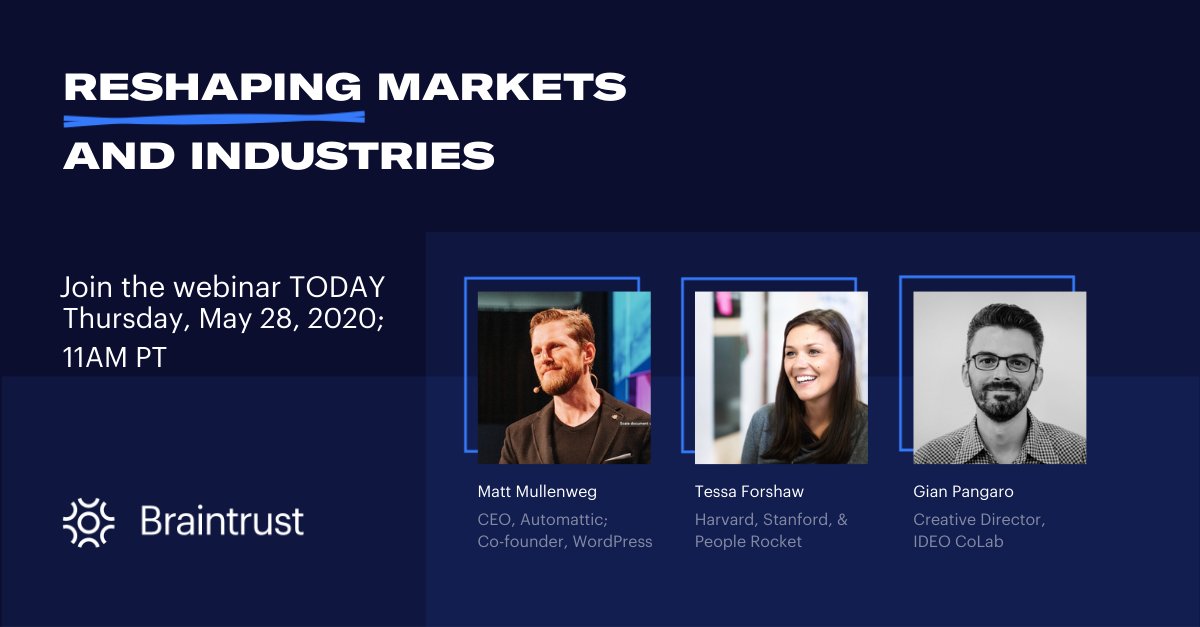 RESHAPING MARKETS AND INDUSTRIES

Join the webinar TODAY
Thursday, May 28, 2020;
11AM PT

Braintrust

Matt Mullenweg
CEO, Automattic; Co-founder, WordPress

Tessa Forshaw
Harvard, Stanford, & People Rocket

Gian Pangaro
Creative Director, IDEO CoLab